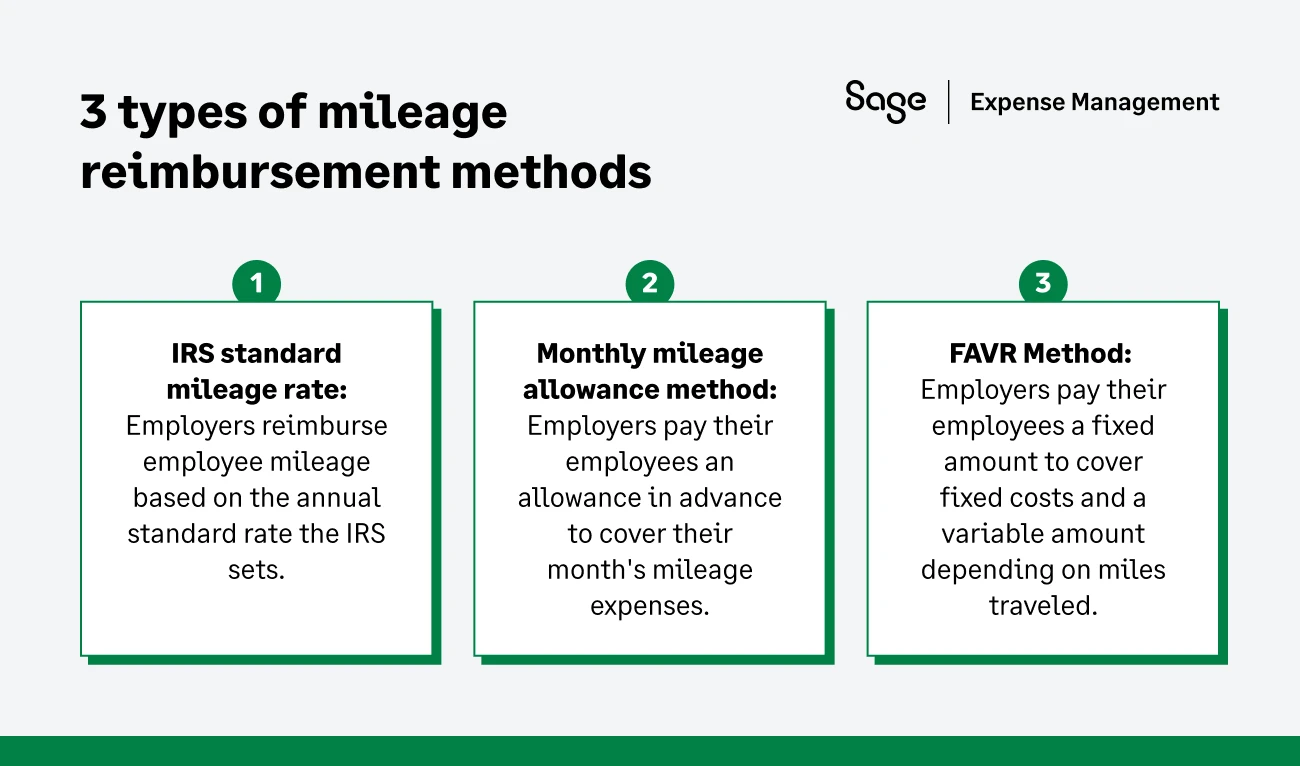 3 types of mileage reimbursement methods

Sage | Expense Management

1

IRS standard mileage rate: Employers reimburse employee mileage based on the annual standard rate the IRS sets.

2

Monthly mileage allowance method: Employers pay their employees an allowance in advance to cover their month's mileage expenses.

3

FAVR Method: Employers pay their employees a fixed amount to cover fixed costs and a variable amount depending on miles traveled.